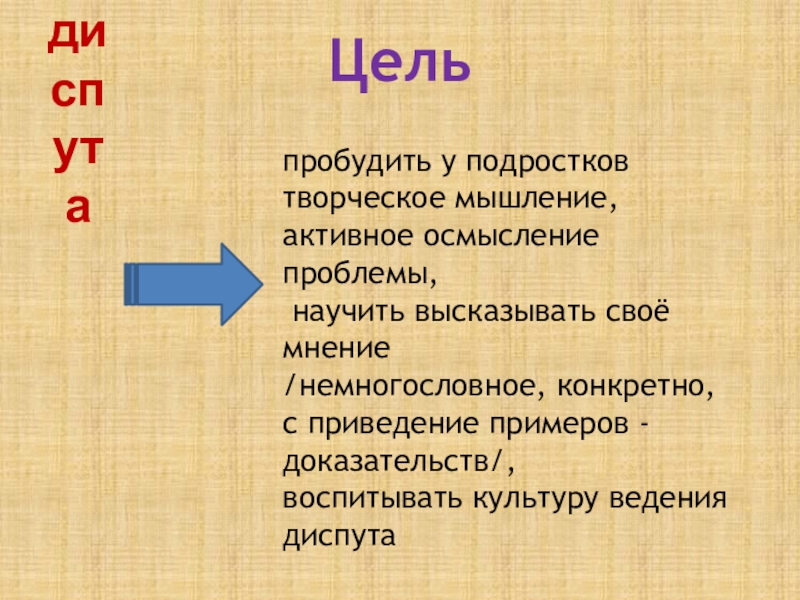 ди
сп
ут
а

Цель

пробудить у подростков творческое мышление, активное осмысление проблемы,
научить высказывать своё мнение /немногословное, конкретно, с приведение примеров - доказательств/,
воспитывать культуру ведения диспута